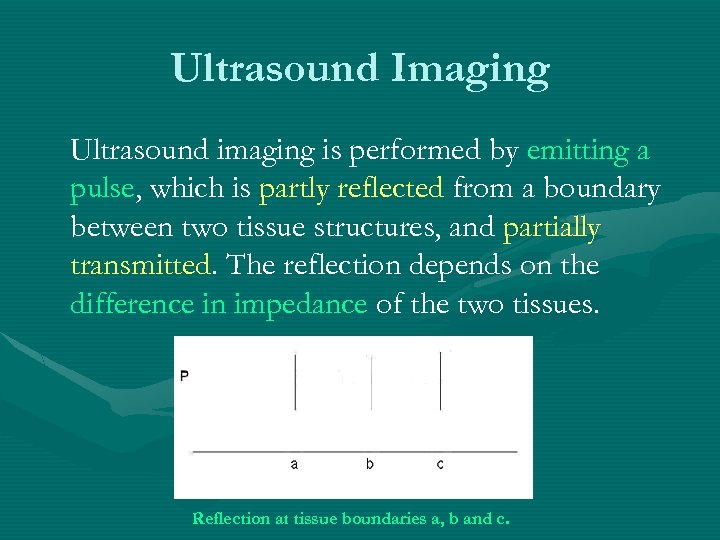 Ultrasound Imaging

Ultrasound imaging is performed by emitting a pulse, which is partly reflected from a boundary between two tissue structures, and partially transmitted. The reflection depends on the difference in impedance of the two tissues.

P

a b c

Reflection at tissue boundaries a, b and c.